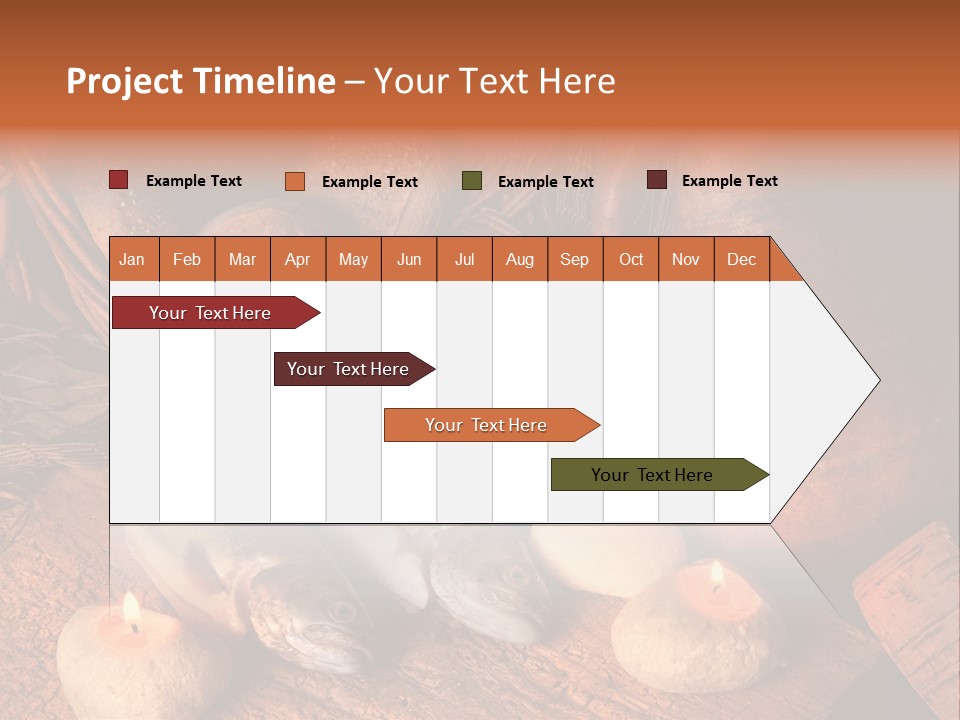 Project Timeline – Your Text Here

Example Text
Example Text
Example Text
Example Text

| Jan | Feb | Mar | Apr | May | Jun | Jul | Aug | Sep | Oct | Nov | Dec |
|---|---|---|---|---|---|---|---|---|---|---|---|

Your Text Here
Your Text Here
Your Text Here
Your Text Here